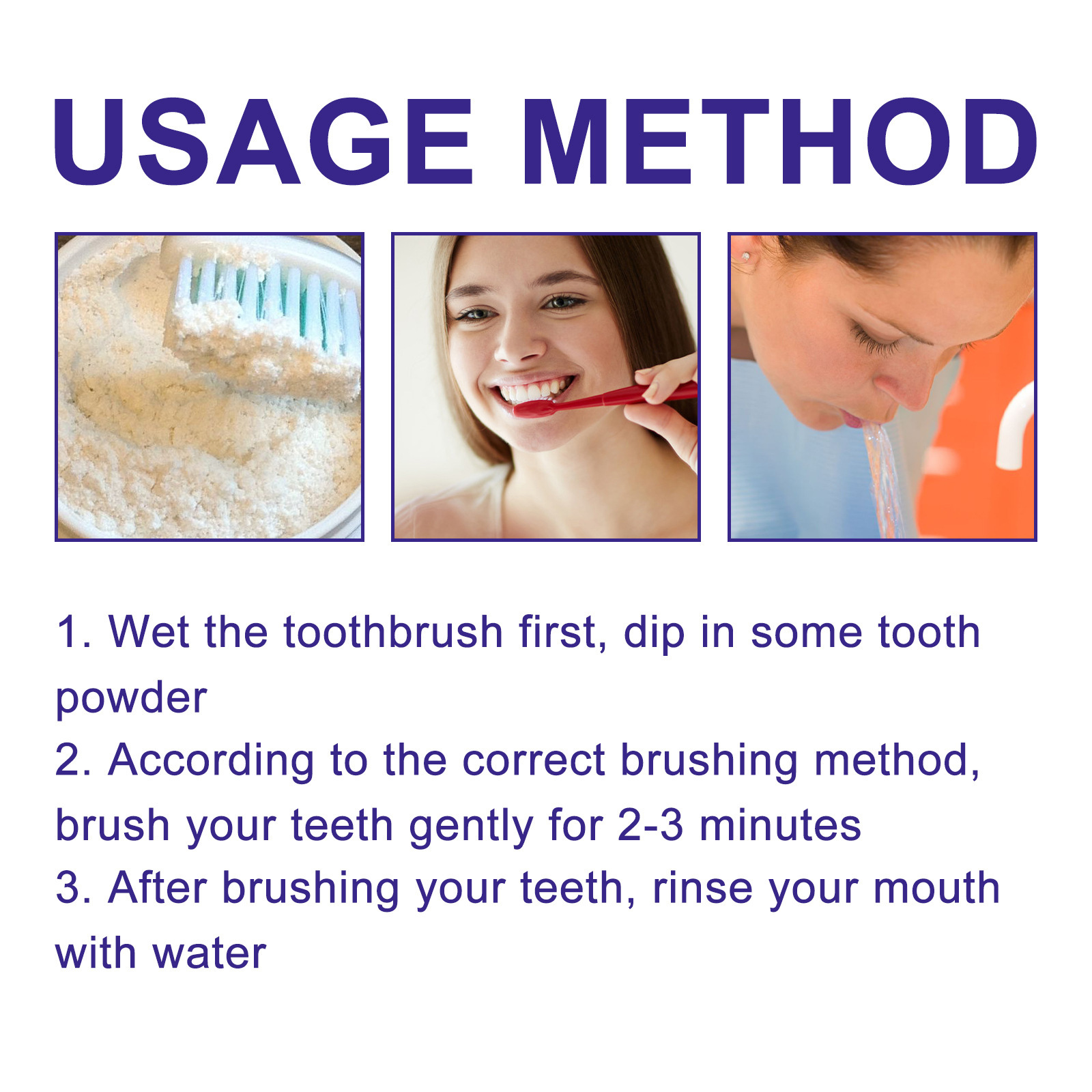 USAGE METHOD

1. Wet the toothbrush first, dip in some tooth powder
2. According to the correct brushing method, brush your teeth gently for 2-3 minutes
3. After brushing your teeth, rinse your mouth with water